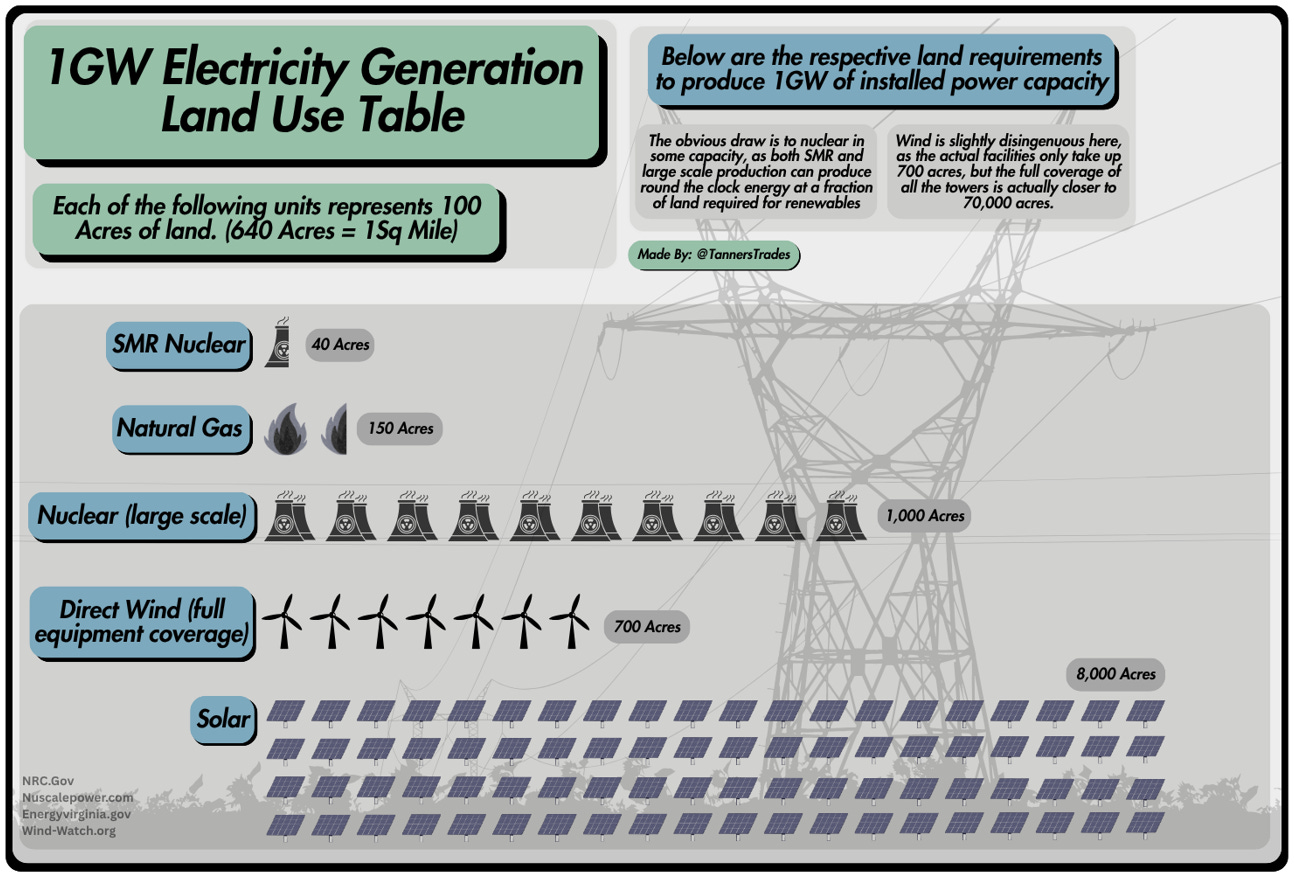 1GW Electricity Generation Land Use Table

Each of the following units represents 100 Acres of land. (640 Acres = 1Sq Mile)

Below are the respective land requirements to produce 1GW of installed power capacity

The obvious draw is to nuclear in some capacity, as both SMR and large scale production can produce round the clock energy at a fraction of land required for renewables

Wind is slightly disingenuous here, as the actual facilities only take up 700 acres, but the full coverage of all the towers is actually closer to 70,000 acres.

Made By: @TannersTrades

SMR Nuclear
40 Acres

Natural Gas
150 Acres

Nuclear (large scale)
1,000 Acres

Direct Wind (full equipment coverage)
700 Acres

Solar
8,000 Acres

NRC.Gov
Nuscalepower.com
Energyvirginia.gov
Wind-Watch.org